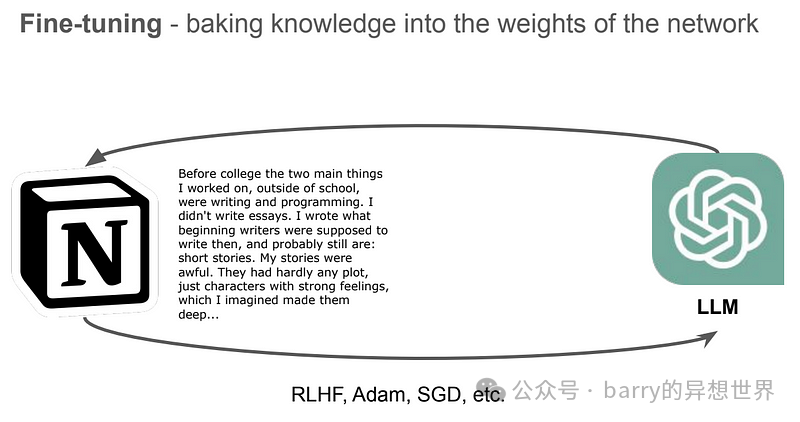 **Fine-tuning** - baking knowledge into the weights of the network

N

Before college the two main things I worked on, outside of school, were writing and programming. I didn't write essays. I wrote what beginning writers were supposed to write then, and probably still are: short stories. My stories were awful. They had hardly any plot, just characters with strong feelings, which I imagined made them deep...

LLM

RLHF, Adam, SGD, etc.

公众号 · barry的异想世界